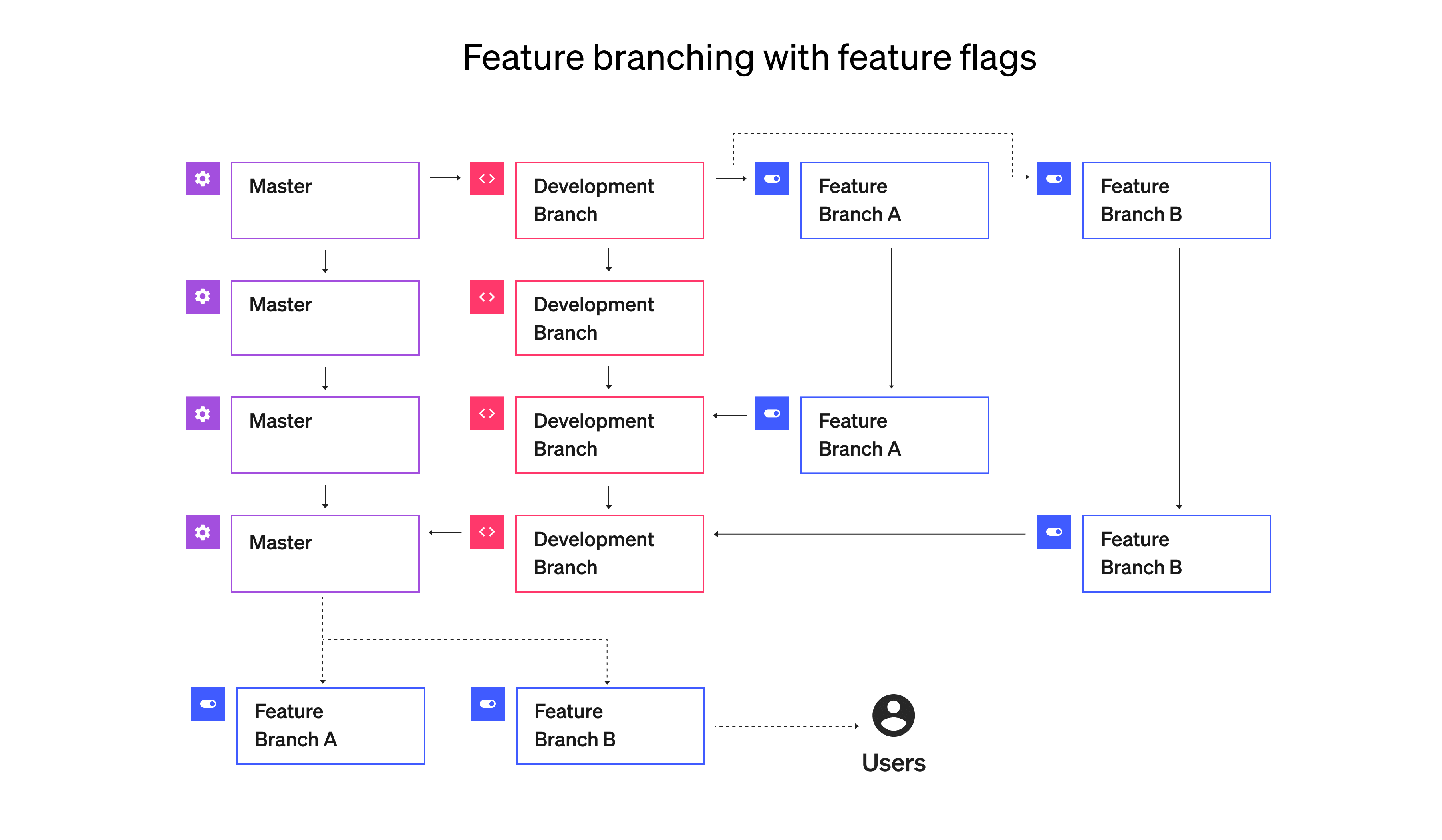 Feature branching with feature flags

Master

Development Branch

Feature Branch A

Feature Branch B

Master

Development Branch

Master

Development Branch

Feature Branch A

Master

Development Branch

Feature Branch B

Feature Branch A

Feature Branch B

Users